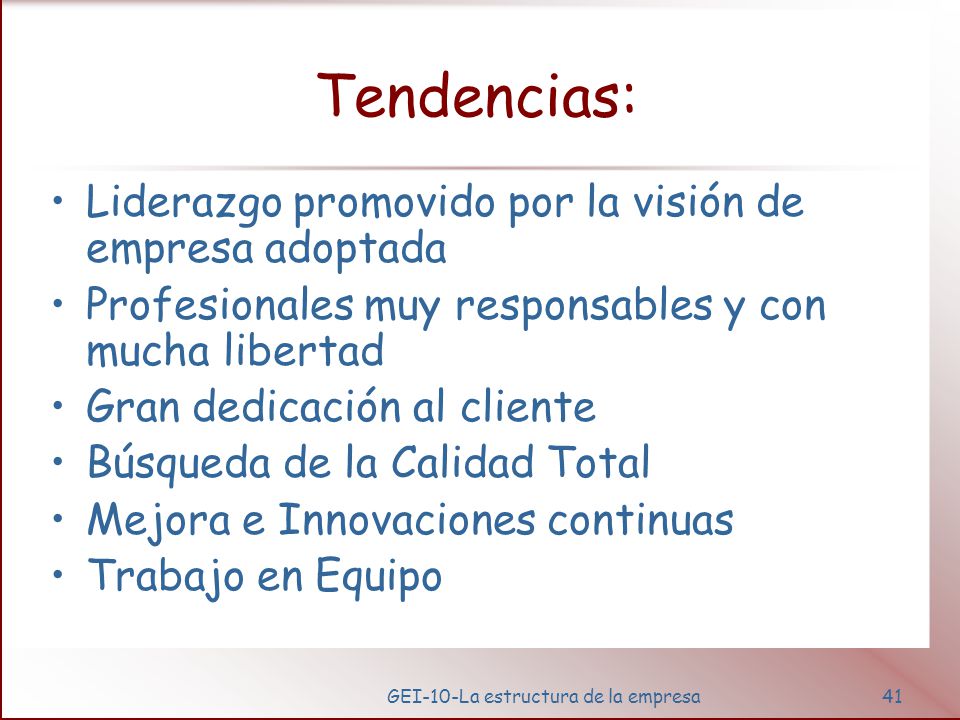 Tendencias:

• Liderazgo promovido por la visión de empresa adoptada
• Profesionales muy responsables y con mucha libertad
• Gran dedicación al cliente
• Búsqueda de la Calidad Total
• Mejora e Innovaciones continuas
• Trabajo en Equipo

GEI-10-La estructura de la empresa

41